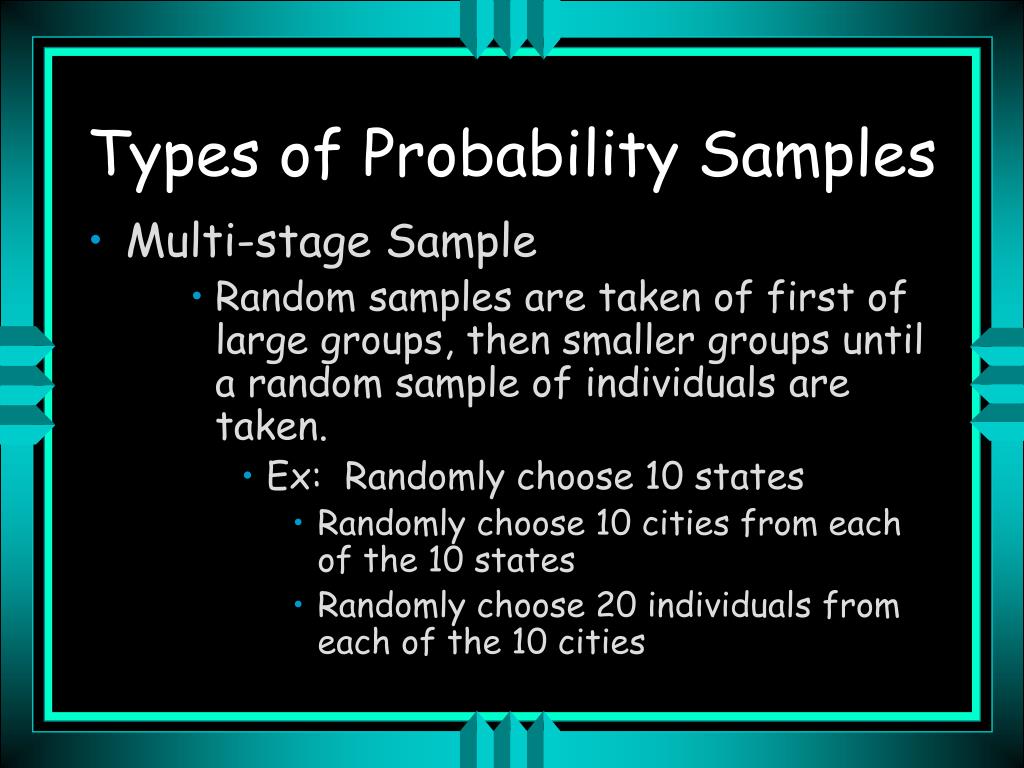 Types of Probability Samples

• Multi-stage Sample

• Random samples are taken of first of large groups, then smaller groups until a random sample of individuals are taken.

• Ex:  Randomly choose 10 states

• Randomly choose 10 cities from each of the 10 states

• Randomly choose 20 individuals from each of the 10 cities